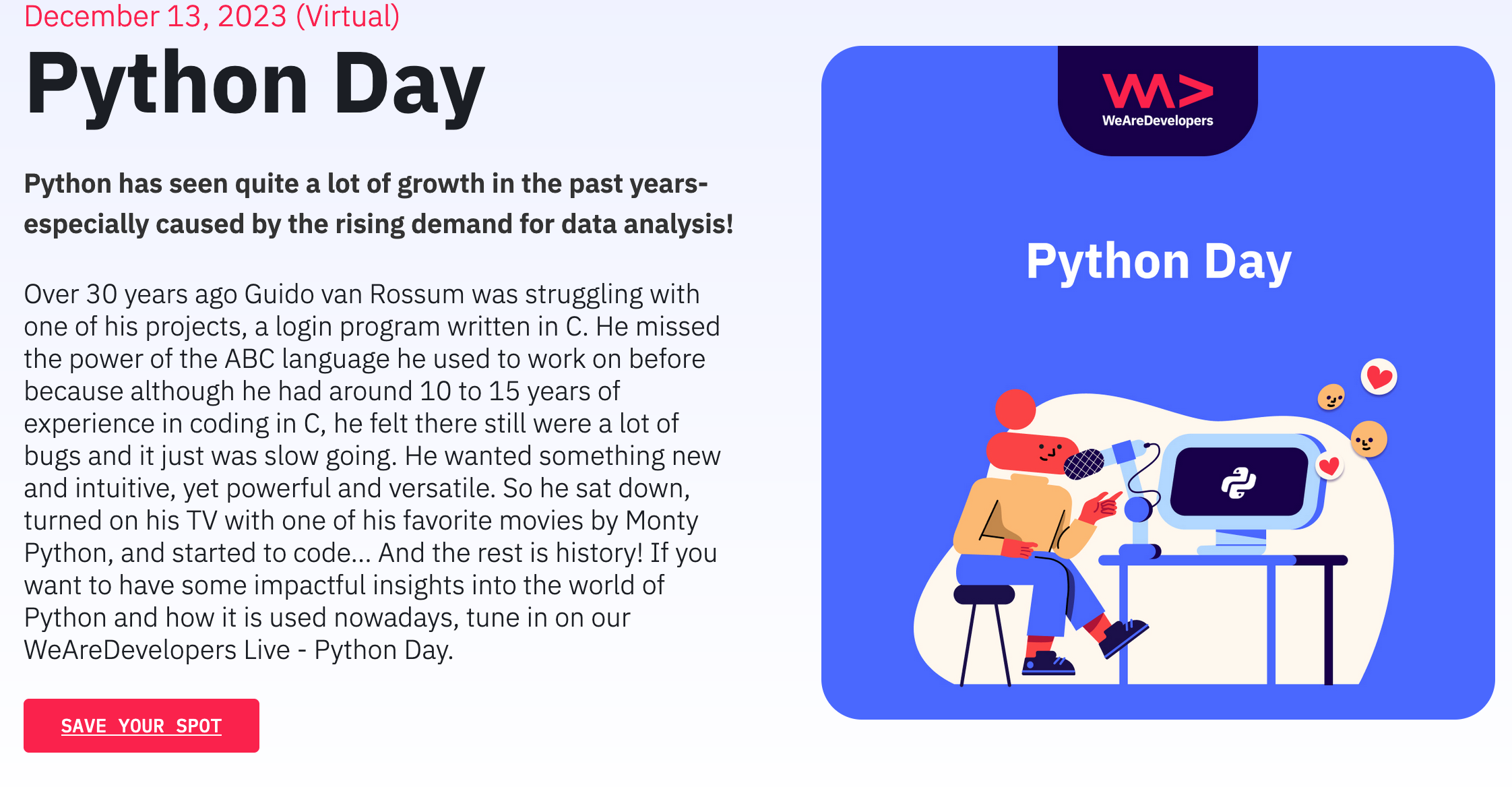 December 13, 2023 (Virtual)

Python Day

Python has seen quite a lot of growth in the past years- especially caused by the rising demand for data analysis!

Over 30 years ago Guido van Rossum was struggling with one of his projects, a login program written in C. He missed the power of the ABC language he used to work on before because although he had around 10 to 15 years of experience in coding in C, he felt there still were a lot of bugs and it just was slow going. He wanted something new and intuitive, yet powerful and versatile. So he sat down, turned on his TV with one of his favorite movies by Monty Python, and started to code... And the rest is history! If you want to have some impactful insights into the world of Python and how it is used nowadays, tune in on our WeAreDevelopers Live - Python Day.

SAVE YOUR SPOT

WeAreDevelopers

Python Day